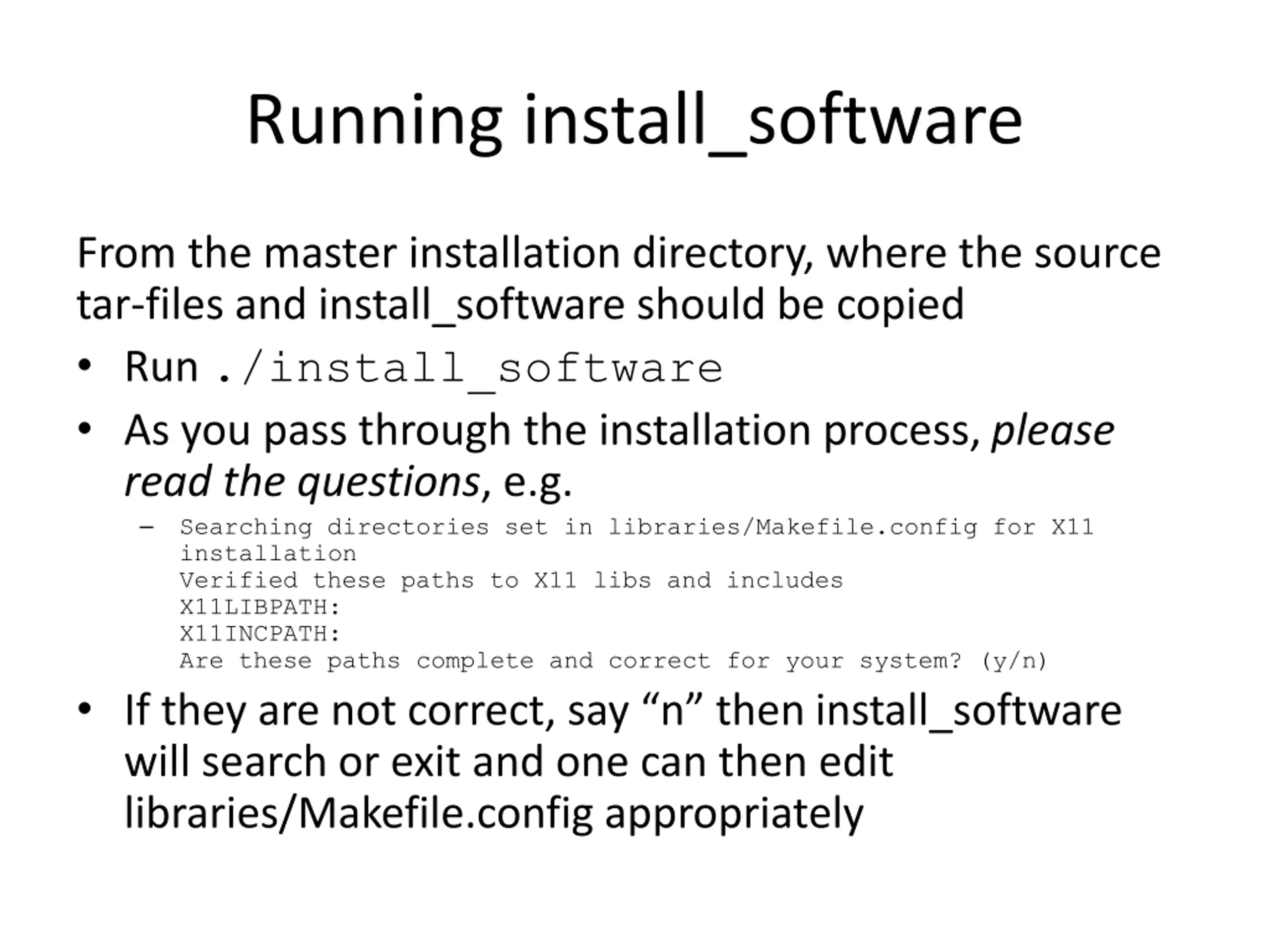 Running install_software

From the master installation directory, where the source tar-files and install_software should be copied

• Run ./install_software
• As you pass through the installation process, please read the questions, e.g.
  – Searching directories set in libraries/Makefile.config for X11 installation
    Verified these paths to X11 libs and includes
    X11LIBPATH:
    X11INCPATH:
    Are these paths complete and correct for your system? (y/n)
• If they are not correct, say “n” then install_software will search or exit and one can then edit libraries/Makefile.config appropriately